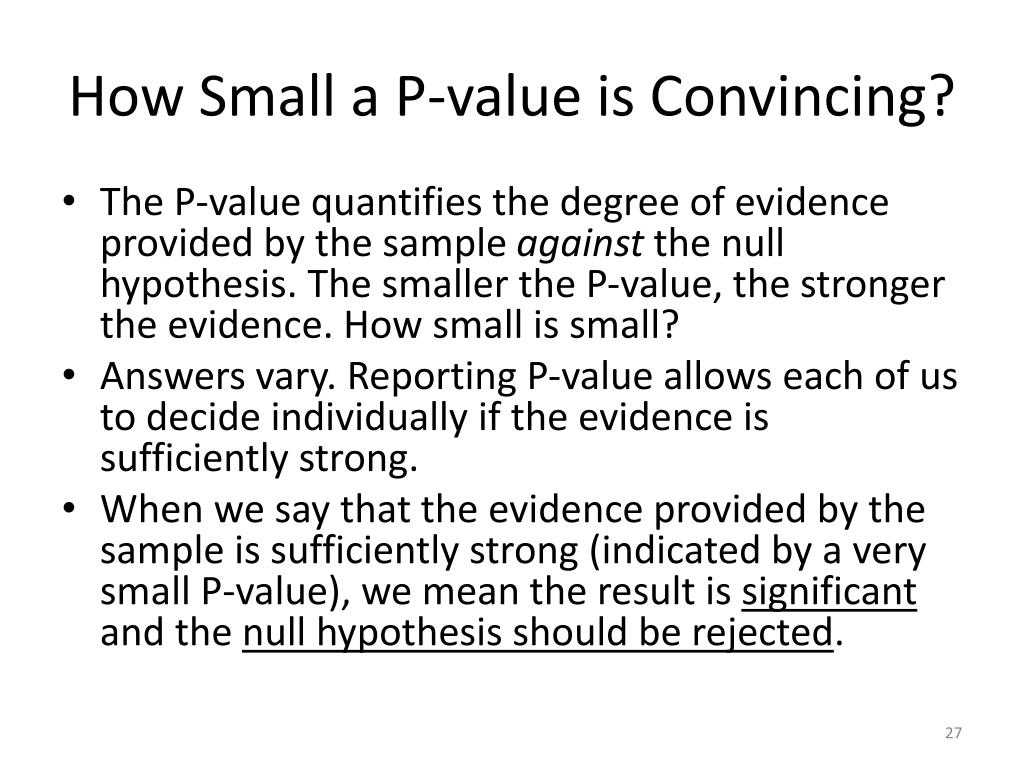 How Small a P-value is Convincing?

• The P-value quantifies the degree of evidence provided by the sample against the null hypothesis. The smaller the P-value, the stronger the evidence. How small is small?
• Answers vary. Reporting P-value allows each of us to decide individually if the evidence is sufficiently strong.
• When we say that the evidence provided by the sample is sufficiently strong (indicated by a very small P-value), we mean the result is significant and the null hypothesis should be rejected.

27